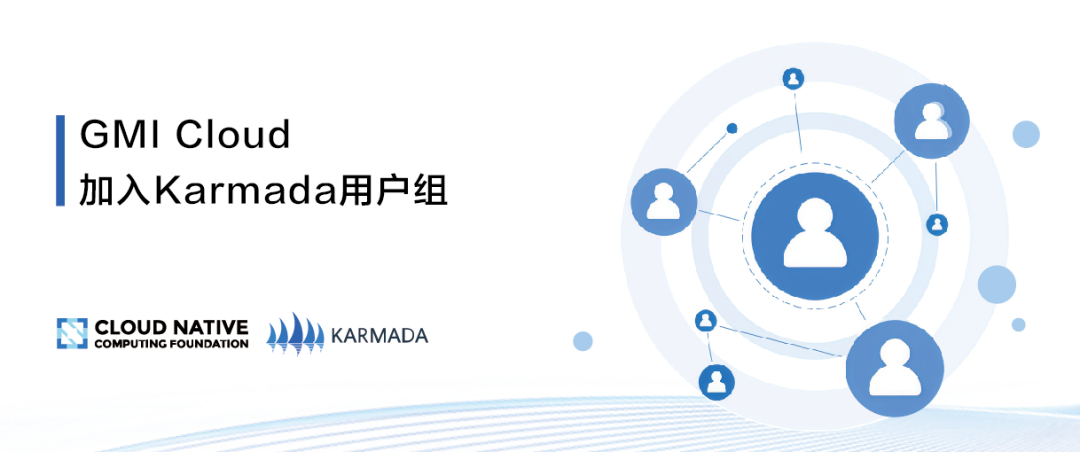 GMI Cloud
加入Karmada用户组

CLOUD NATIVE
COMPUTING FOUNDATION

KARMADA